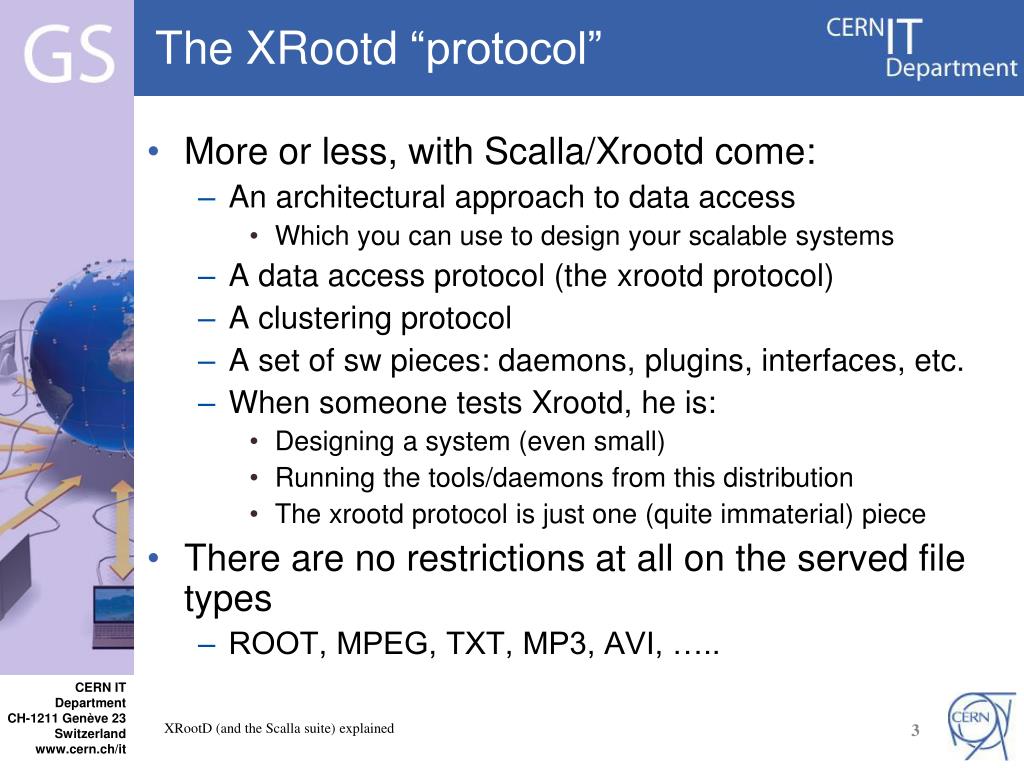 GS

The XRootd “protocol”

CERN IT Department

• More or less, with Scalla/Xrootd come:
– An architectural approach to data access
• Which you can use to design your scalable systems
– A data access protocol (the xrootd protocol)
– A clustering protocol
– A set of sw pieces: daemons, plugins, interfaces, etc.
– When someone tests Xrootd, he is:
• Designing a system (even small)
• Running the tools/daemons from this distribution
• The xrootd protocol is just one (quite immaterial) piece
• There are no restrictions at all on the served file types
– ROOT, MPEG, TXT, MP3, AVI, …..

CERN IT Department
CH-1211 Genève 23
Switzerland
www.cern.ch/it

XRootD (and the Scalla suite) explained

3

CERN